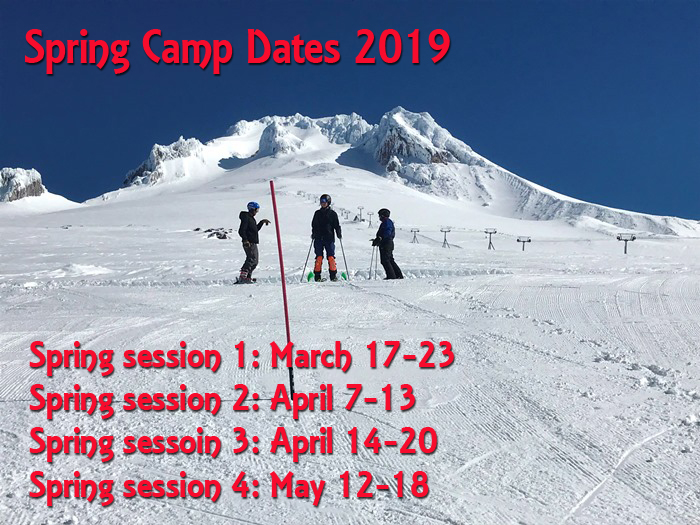 Spring Camp Dates 2019

Spring session 1: March 17-23
Spring session 2: April 7-13
Spring sessoin 3: April 14-20
Spring session 4: May 12-18